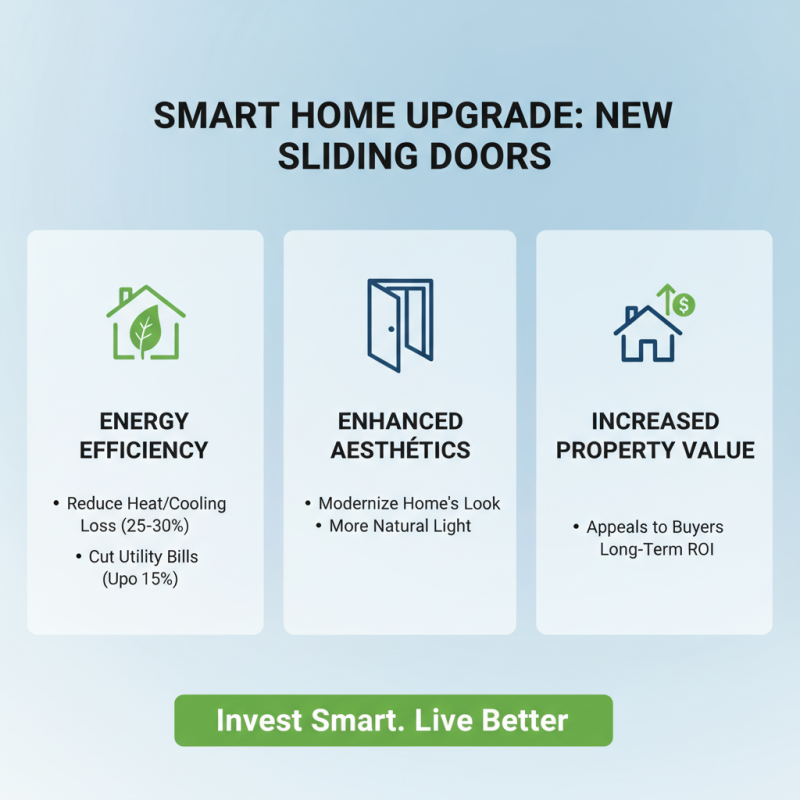 SMART HOME UPGRADE: NEW SLIDING DOORS

ENERGY EFFICIENCY

• Reduce Heat/Cooling Loss (25-30%)

• Cut Utility Bills (Upo 15%)

ENHANCED AESTHÉTICS

• Modernize Home's Look

• More Natural Light

INCREASED PROPERTY VALUE

• Appeals to Buyers Long-Term ROI

Invest Smart. Live Better